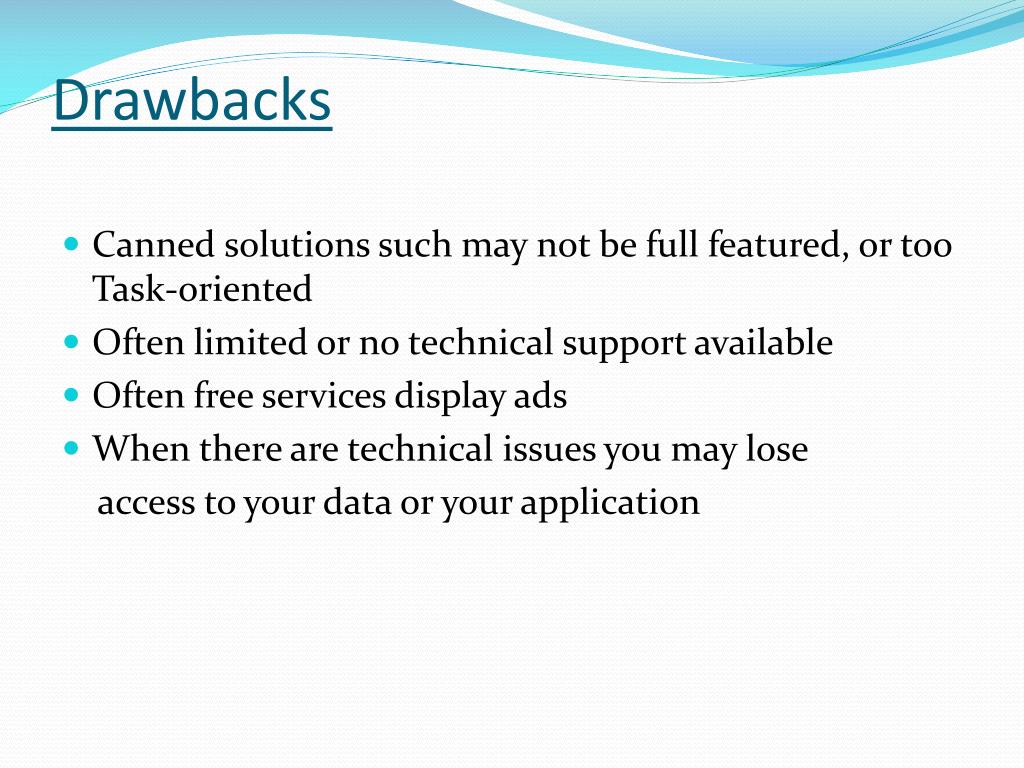 Drawbacks

- Canned solutions such may not be full featured, or too Task-oriented
- Often limited or no technical support available
- Often free services display ads
- When there are technical issues you may lose access to your data or your application